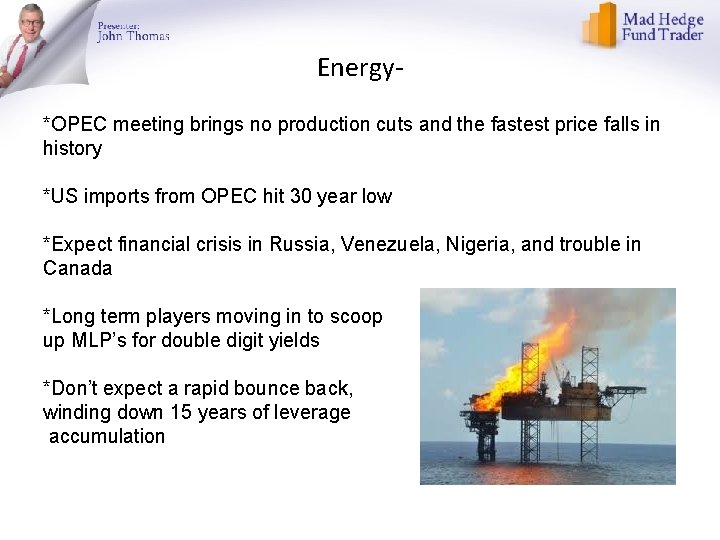 Presenter:
John Thomas

Mad Hedge
Fund Trader

Energy-

*OPEC meeting brings no production cuts and the fastest price falls in history

*US imports from OPEC hit 30 year low

*Expect financial crisis in Russia, Venezuela, Nigeria, and trouble in Canada

*Long term players moving in to scoop up MLP's for double digit yields

*Don't expect a rapid bounce back, winding down 15 years of leverage accumulation